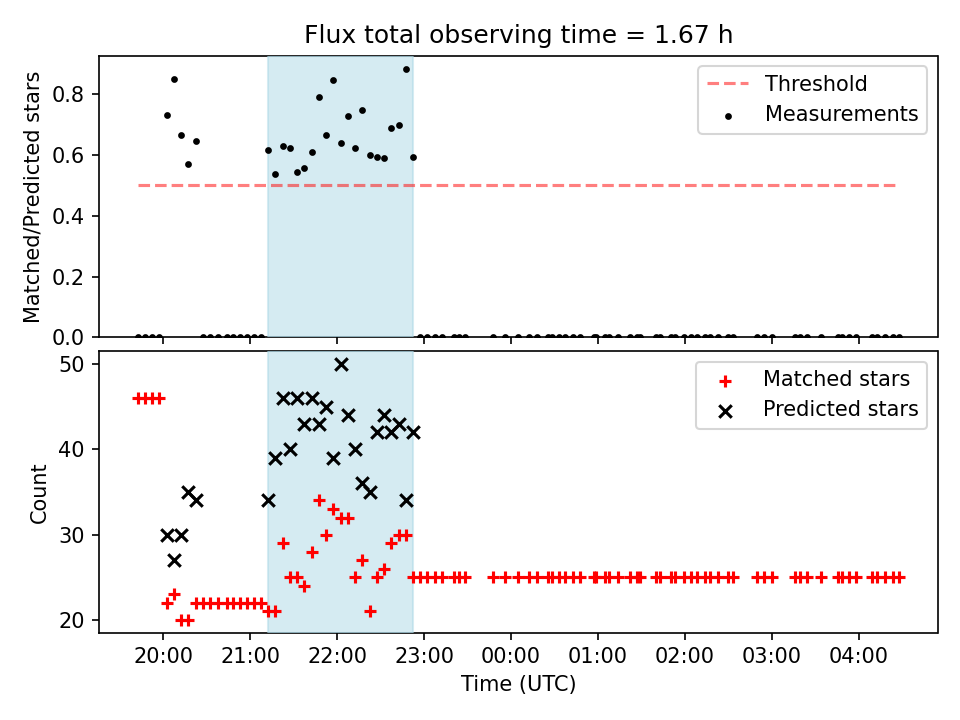 Flux total observing time = 1.67 h

Matched/Predicted stars

0.8
0.6
0.4
0.2
0.0

Threshold
Measurements

Count

50
40
30
20

Matched stars
Predicted stars

20:00
21:00
22:00
23:00
00:00
01:00
02:00
03:00
04:00

Time (UTC)